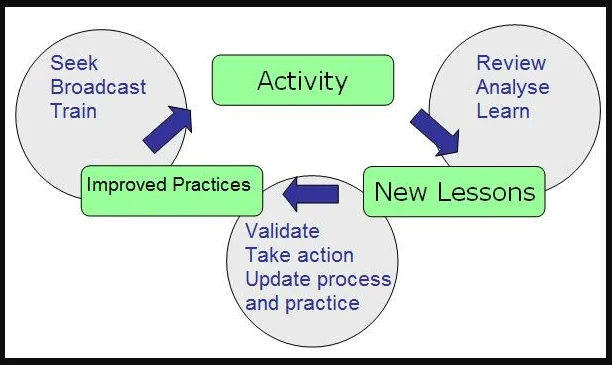 Seek
Broadcast
Train

Activity

Review
Analyse
Learn

Improved Practices

New Lessons

Validate
Take action
Update process
and practice